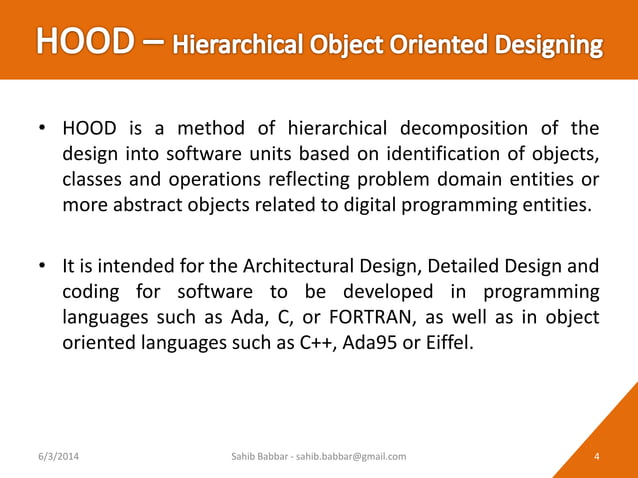 HOOD – Hierarchical Object Oriented Designing

• HOOD is a method of hierarchical decomposition of the design into software units based on identification of objects, classes and operations reflecting problem domain entities or more abstract objects related to digital programming entities.

• It is intended for the Architectural Design, Detailed Design and coding for software to be developed in programming languages such as Ada, C, or FORTRAN, as well as in object oriented languages such as C++, Ada95 or Eiffel.

6/3/2014

Sahib Babbar - sahib.babbar@gmail.com

4